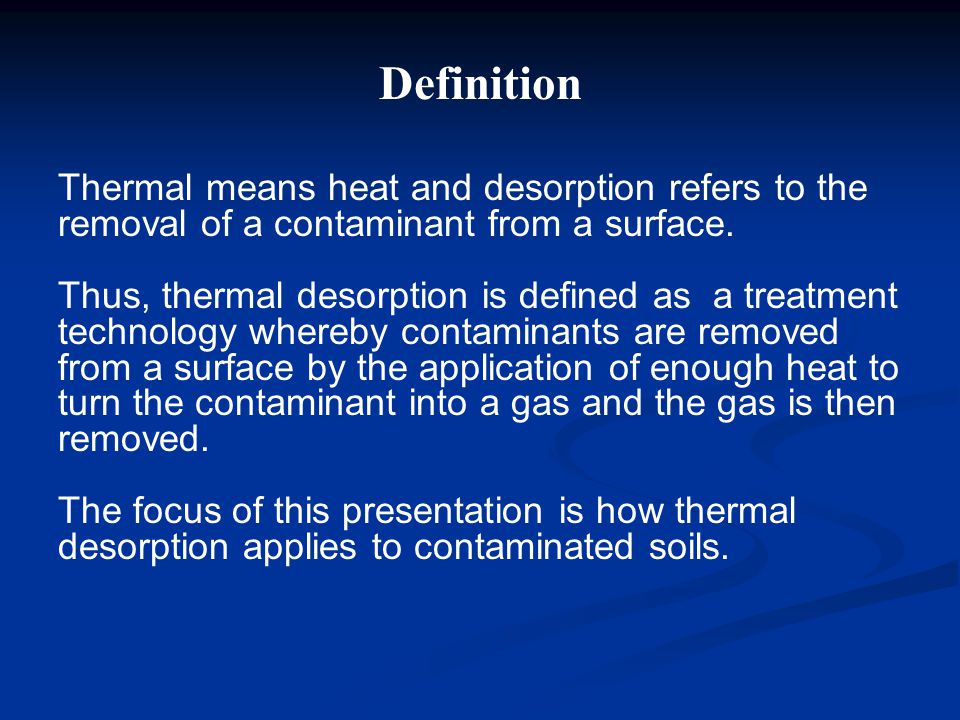 Definition

Thermal means heat and desorption refers to the removal of a contaminant from a surface.

Thus, thermal desorption is defined as a treatment technology whereby contaminants are removed from a surface by the application of enough heat to turn the contaminant into a gas and the gas is then removed.

The focus of this presentation is how thermal desorption applies to contaminated soils.